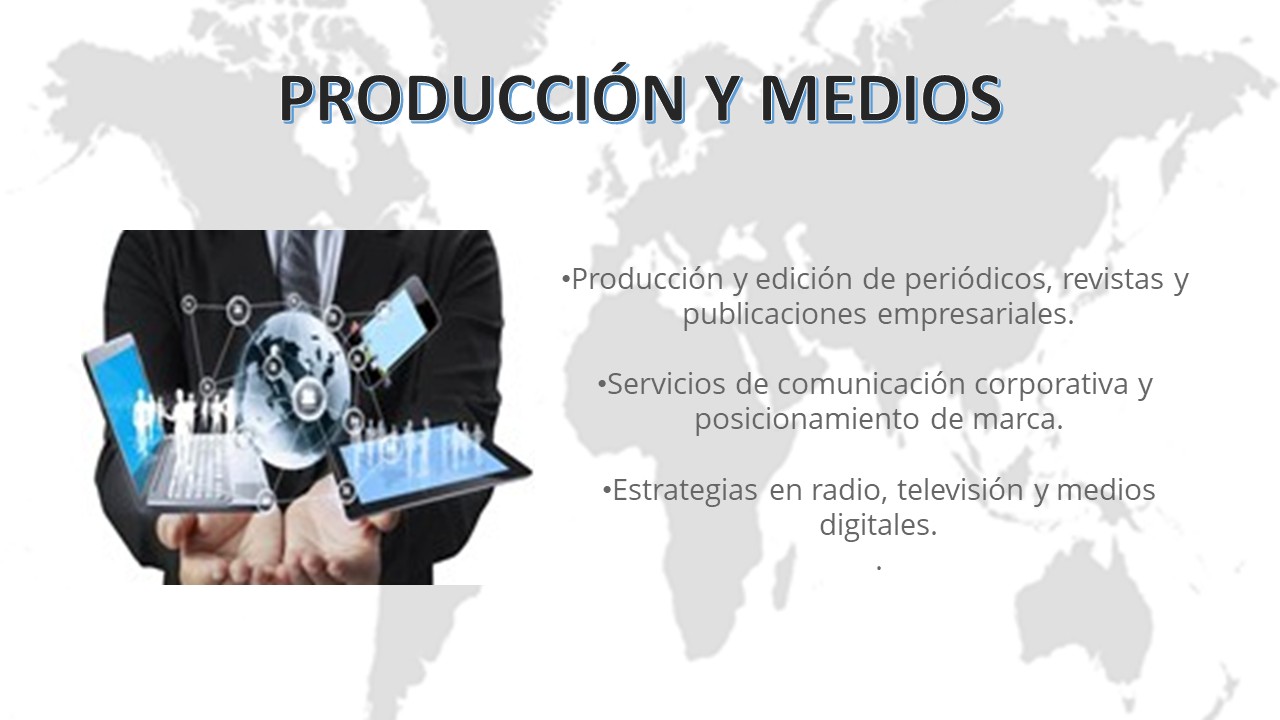 PRODUCCIÓN Y MEDIOS

•Producción y edición de periódicos, revistas y publicaciones empresariales.

•Servicios de comunicación corporativa y posicionamiento de marca.

•Estrategias en radio, televisión y medios digitales.
.